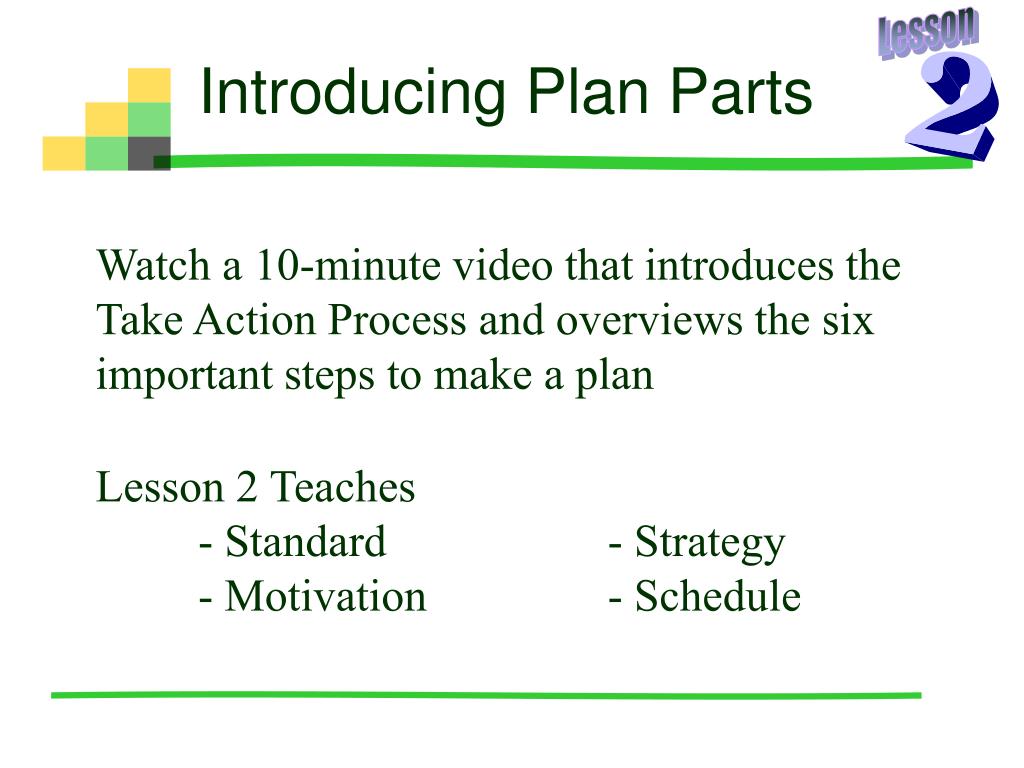 Introducing Plan Parts

Lesson 2

Watch a 10-minute video that introduces the Take Action Process and overviews the six important steps to make a plan

Lesson 2 Teaches
- Standard
- Motivation

- Strategy
- Schedule